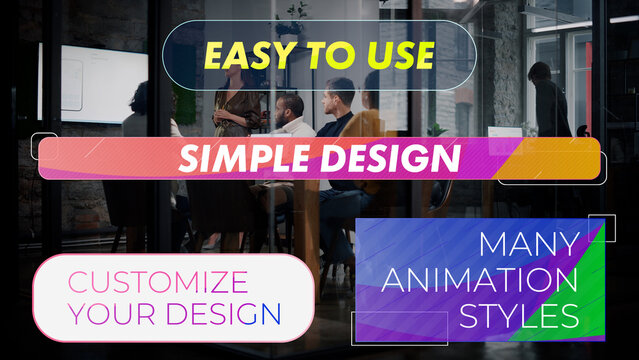 EASY TO USE

SIMPLE DESIGN

CUSTOMIZE YOUR DESIGN

MANY ANIMATION STYLES